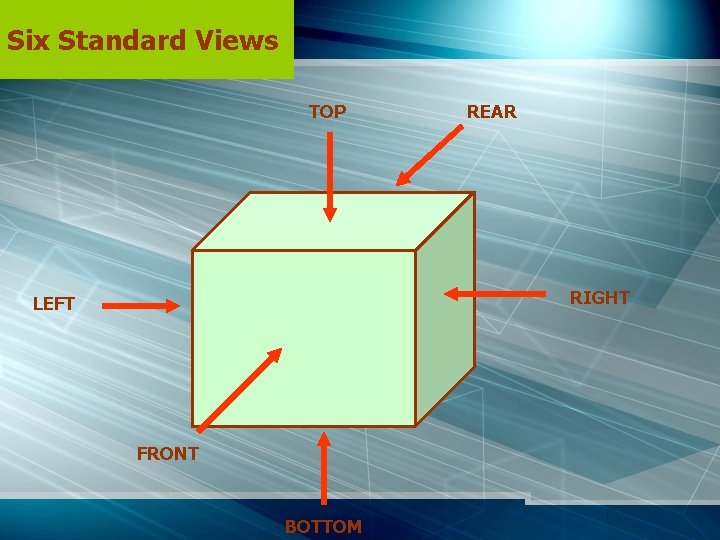 Six Standard Views

TOP

REAR

LEFT

RIGHT

FRONT

BOTTOM